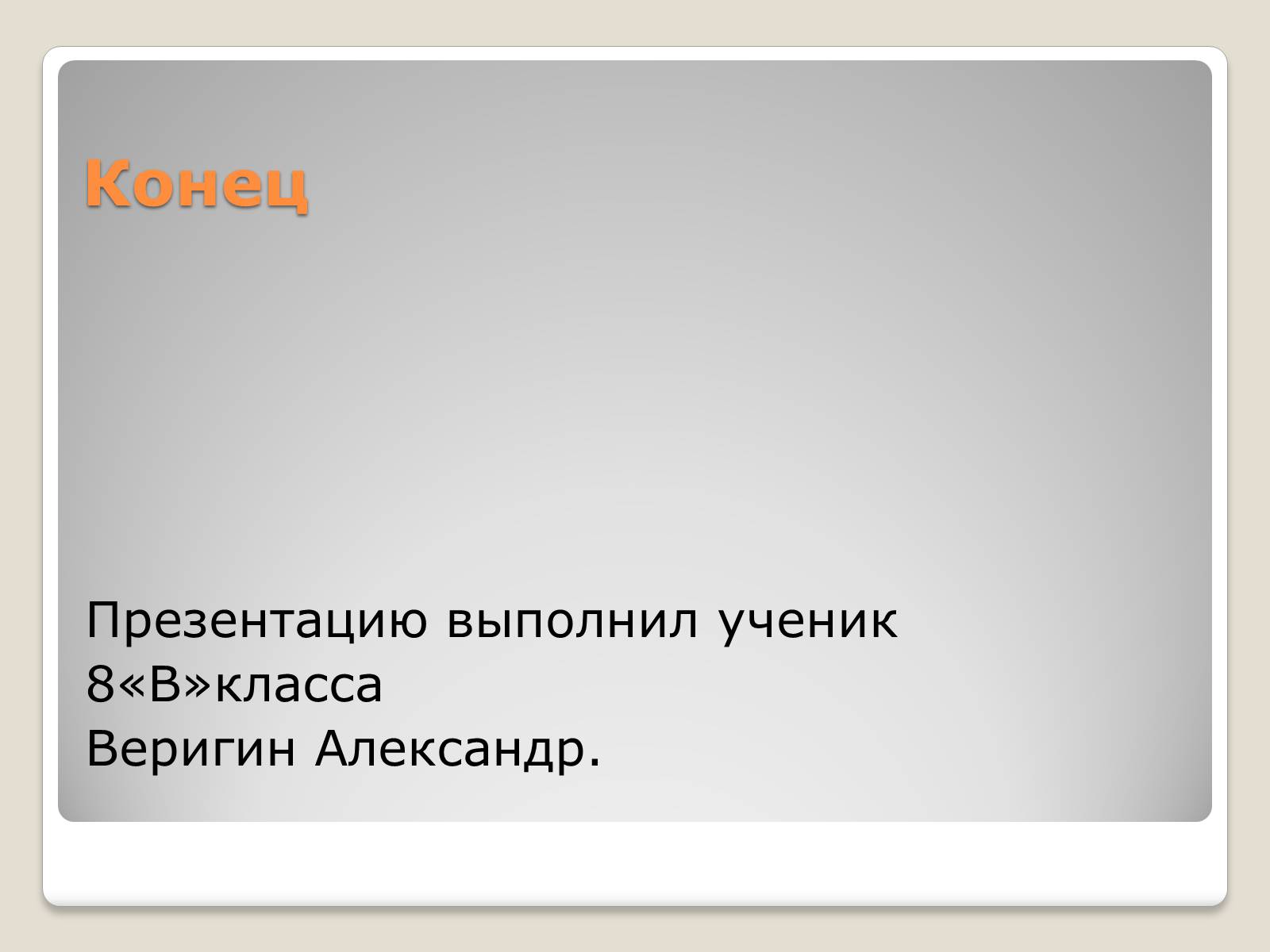 Конец

Презентацию выполнил ученик 8«В»класса
Веригин Александр.